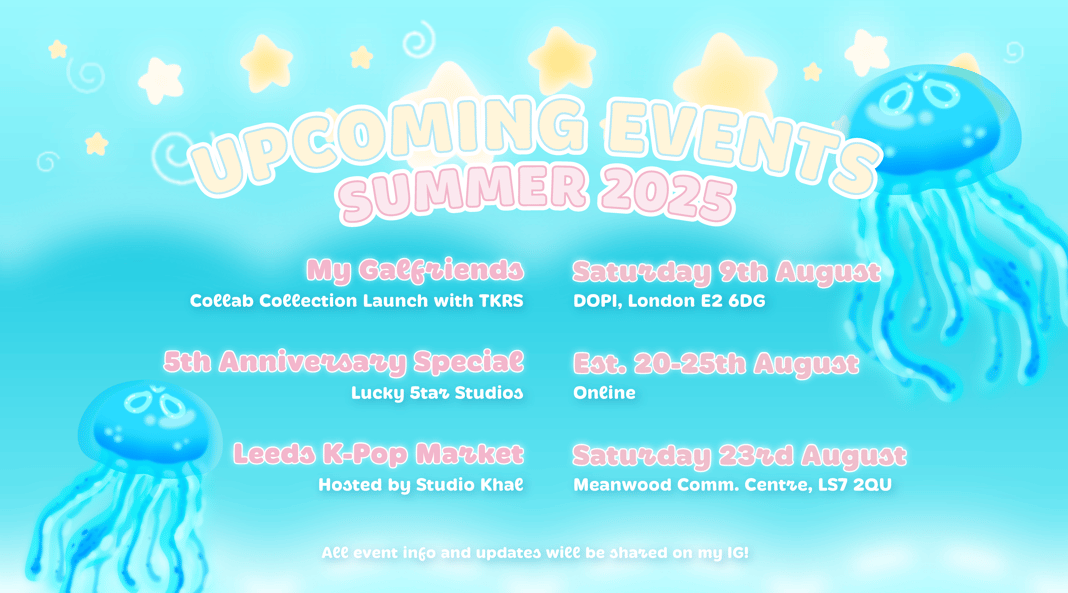 UPCOMING EVENTS
SUMMER 2025

My Galfriends
Collab Collection Launch with TKRS

Saturday 9th August
DOPI, London E2 6DG

5th Anniversary Special
Lucky 5tar Studios

Est. 20-25th August
Online

Leeds K-Pop Market
Hosted by Studio Khal

Saturday 23rd August
Meanwood Comm. Centre, LS7 2QU

All event info and updates will be shared on my IG!